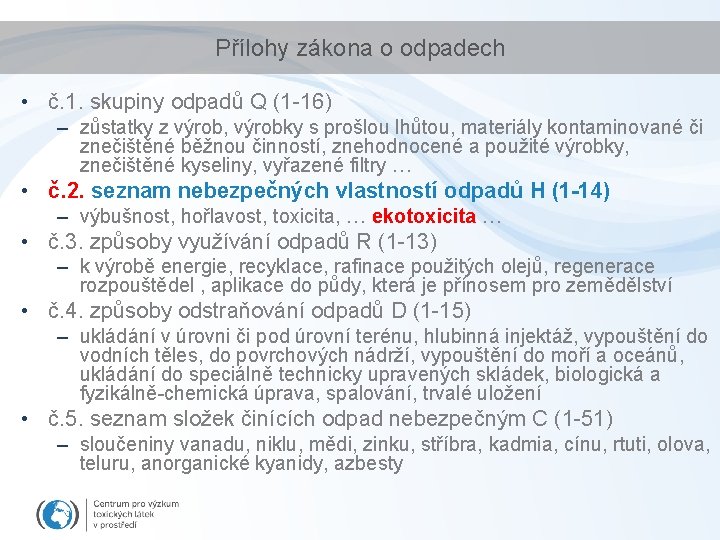 Přílohy zákona o odpadech

• č.1. skupiny odpadů Q (1-16)
– zůstatky z výrob, výrobky s prošlou lhůtou, materiály kontaminované či znečištěné běžnou činností, znehodnocené a použité výrobky, znečištěné kyseliny, vyřazené filtry …

• č.2. seznam nebezpečných vlastností odpadů H (1-14)
– výbušnost, hořlavost, toxicita, … ekotoxicita …

• č.3. způsoby využívání odpadů R (1-13)
– k výrobě energie, recyklace, rafinace použitých olejů, regenerace rozpouštědel , aplikace do půdy, která je přínosem pro zemědělství

• č.4. způsoby odstraňování odpadů D (1-15)
– ukládání v úrovni či pod úrovní terénu, hlubinná injektáž, vypouštění do vodních těles, do povrchových nádrží, vypouštění do moří a oceánů, ukládání do speciálně technicky upravených skládek, biologická a fyzikálně-chemická úprava, spalování, trvalé uložení

• č.5. seznam složek činících odpad nebezpečným C (1-51)
– sloučeniny vanadu, niklu, mědi, zinku, stříbra, kadmia, cínu, rtuti, olova, teluru, anorganické kyanidy, azbesty

Centrum pro výzkum toxických látek v prostředí